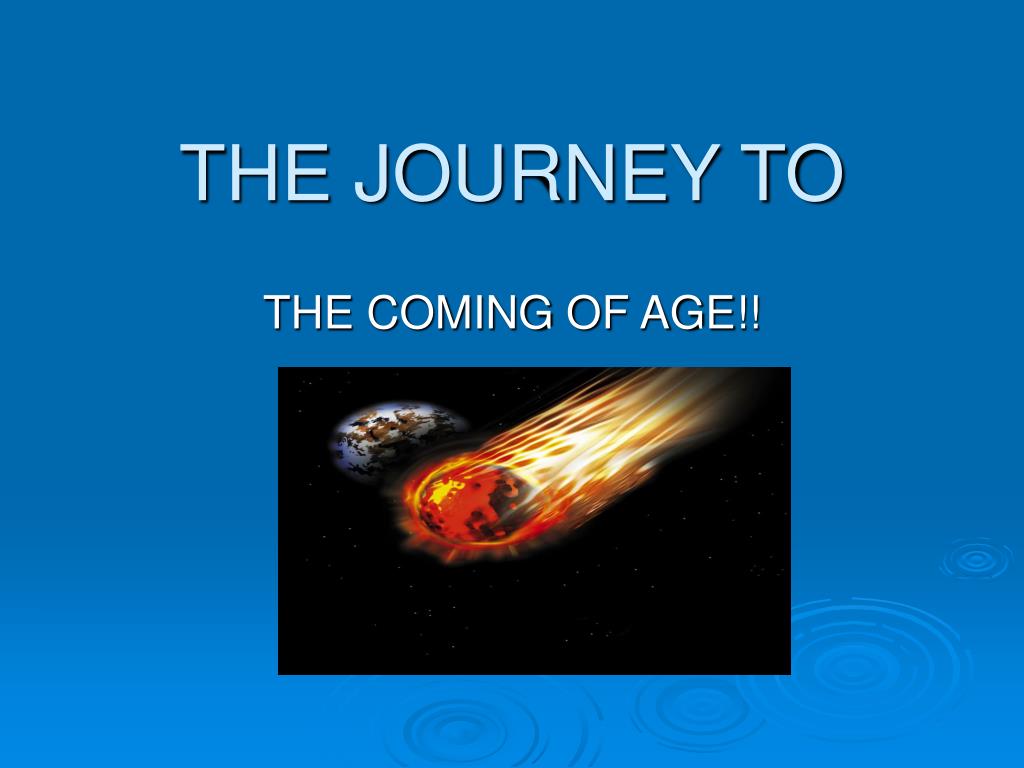 THE JOURNEY TO

THE COMING OF AGE!!